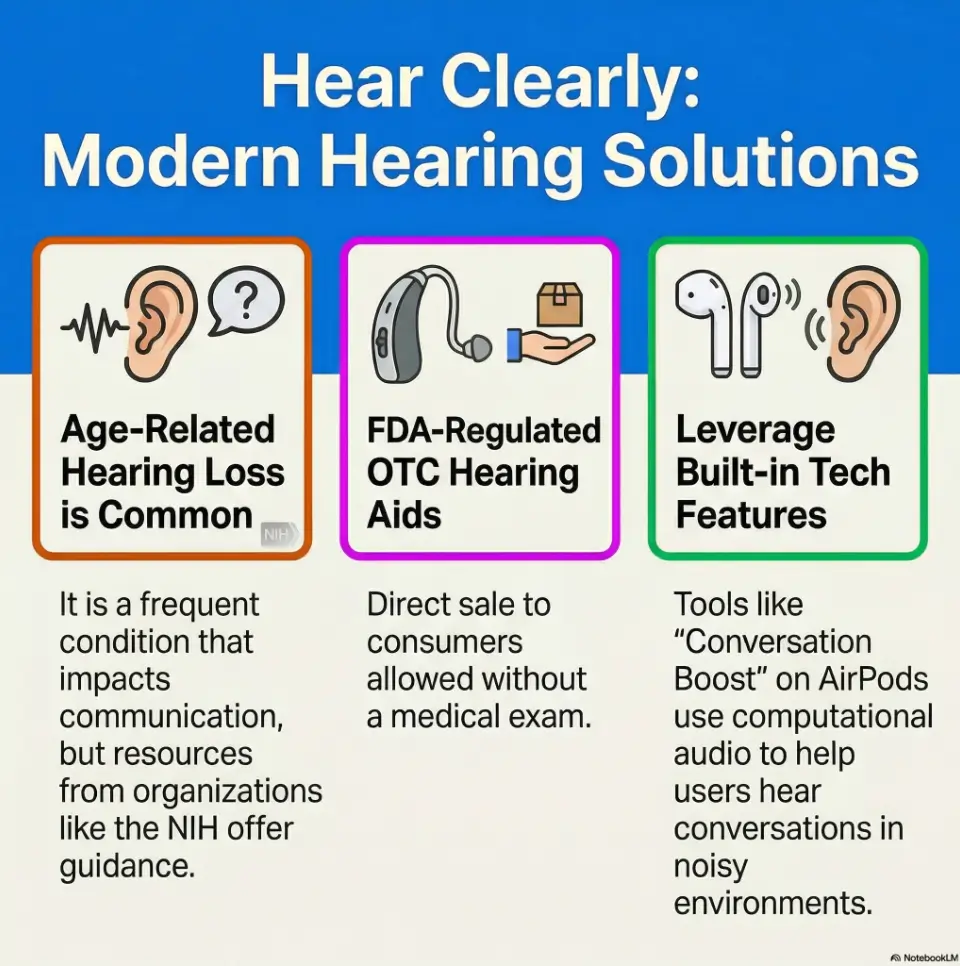 Hear Clearly: Modern Hearing Solutions

?

Age-Related Hearing Loss is Common

NIH

It is a frequent condition that impacts communication, but resources from organizations like the NIH offer guidance.

FDA-Regulated OTC Hearing Aids

Direct sale to consumers allowed without a medical exam.

Leverage Built-in Tech Features

Tools like "Conversation Boost" on AirPods use computational audio to help users hear conversations in noisy environments.

NotebookLM